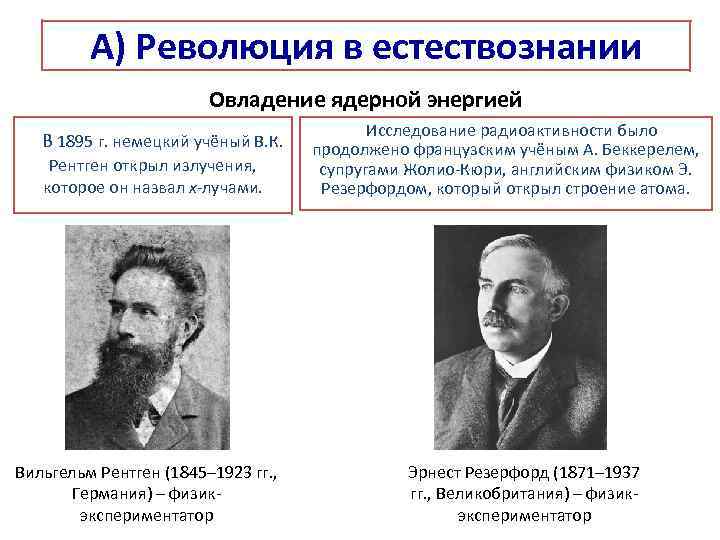 А) Революция в естествознании

Овладение ядерной энергией

В 1895 г. немецкий учёный В.К. Рентген открыл излучения, которое он назвал х-лучами.

Исследование радиоактивности было продолжено французским учёным А. Беккерелем, супругами Жолио-Кюри, английским физиком Э. Резерфордом, который открыл строение атома.

Вильгельм Рентген (1845–1923 гг., Германия) – физик-экспериментатор

Эрнест Резерфорд (1871–1937 гг., Великобритания) – физик-экспериментатор